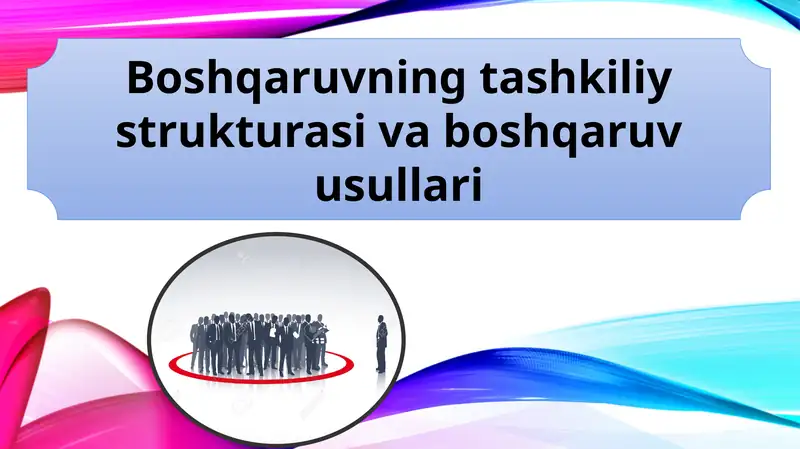 Boshqaruvning tashkiliy strukturasi va boshqaruv usullari